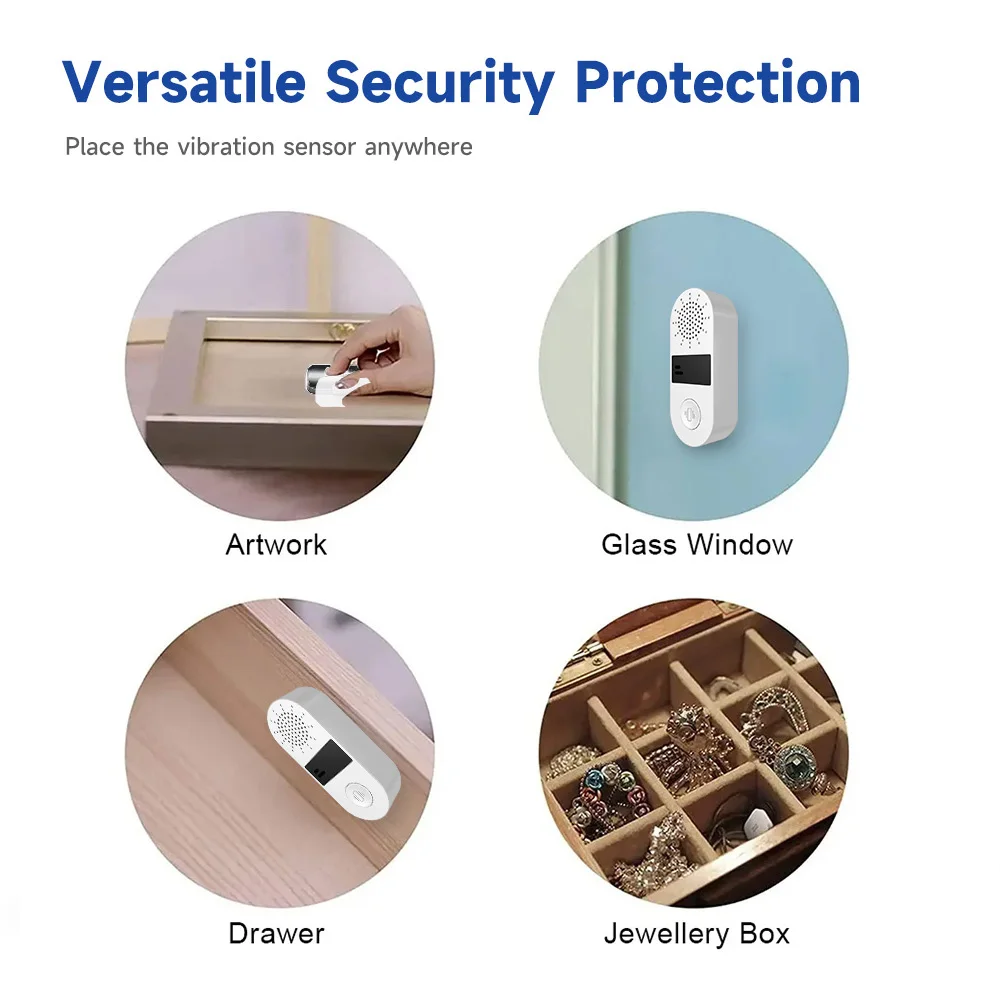 Versatile Security Protection

Place the vibration sensor anywhere

Artwork

Glass Window

Drawer

Jewellery Box